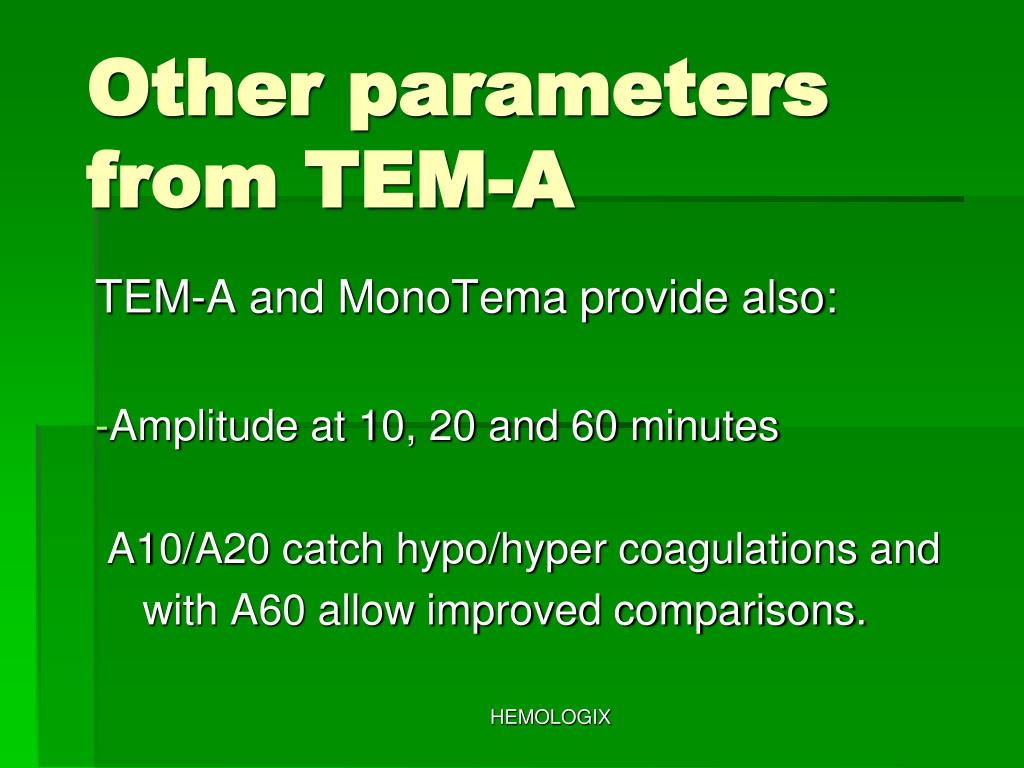 Other parameters from TEM-A

TEM-A and MonoTema provide also:

-Amplitude at 10, 20 and 60 minutes

A10/A20 catch hypo/hyper coagulations and with A60 allow improved comparisons.

HEMOLOGIX